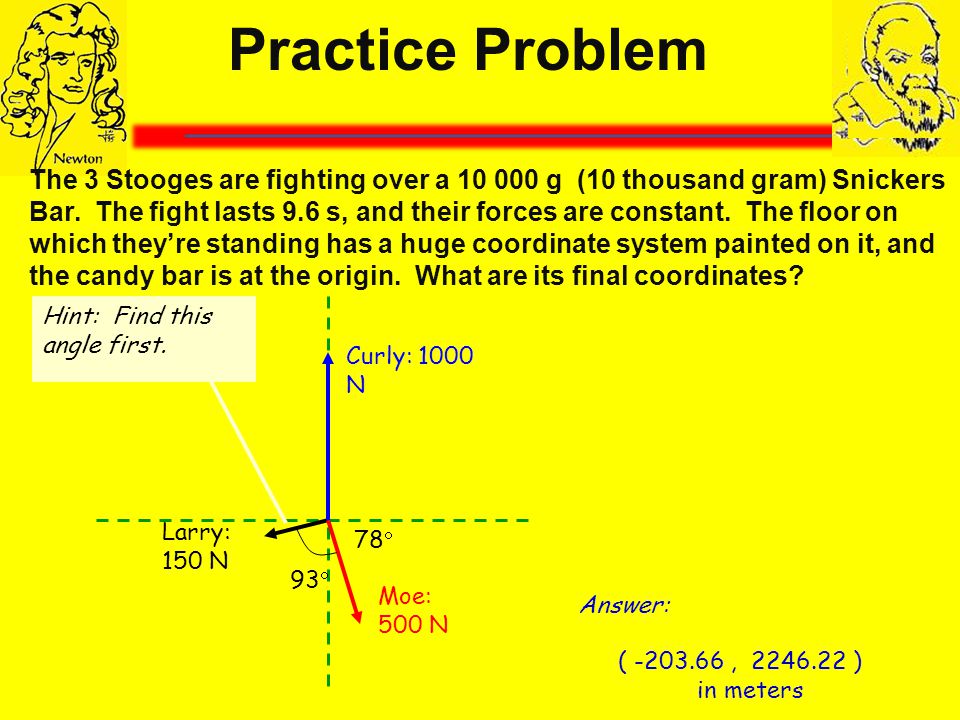 Newton

Practice Problem

The 3 Stooges are fighting over a 10 000 g (10 thousand gram) Snickers Bar. The fight lasts 9.6 s, and their forces are constant. The floor on which they're standing has a huge coordinate system painted on it, and the candy bar is at the origin. What are its final coordinates?

Hint: Find this angle first.

Curly: 1000 N

Larry: 150 N

78°

93°

Moe: 500 N

Answer:

( -203.66 , 2246.22 ) in meters